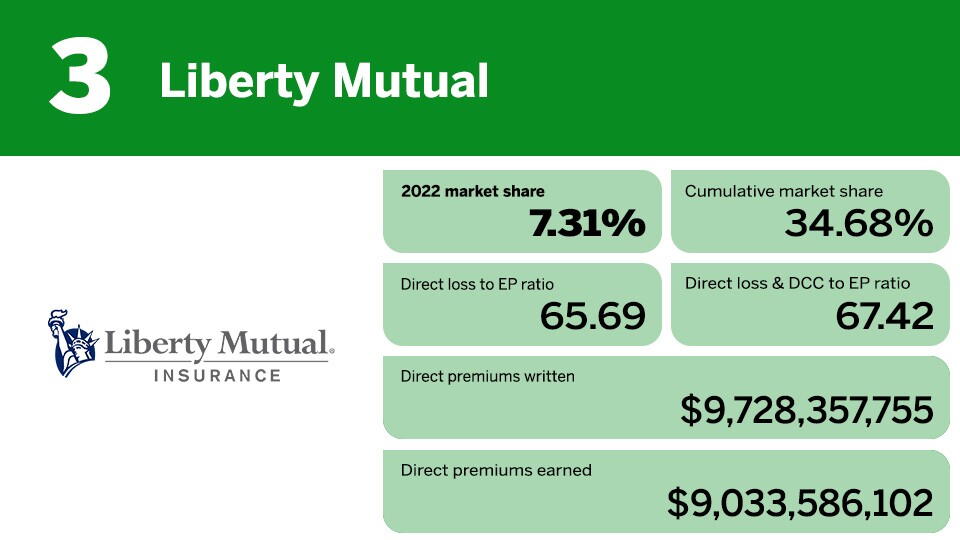 3 Liberty Mutual

Liberty Mutual.
INSURANCE

2022 market share
7.31%

Cumulative market share
34.68%

Direct loss to EP ratio
65.69

Direct loss & DCC to EP ratio
67.42

Direct premiums written
$9,728,357,755

Direct premiums earned
$9,033,586,102